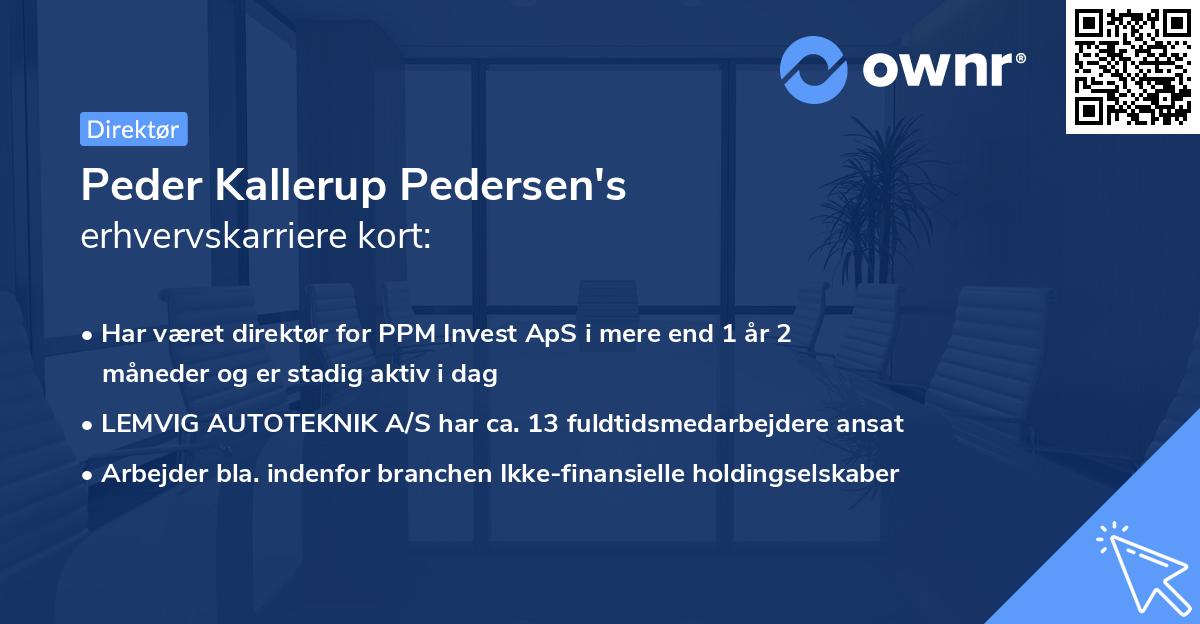 ownr®

Direktør

Peder Kallerup Pedersen's
erhvervskarriere kort:

• Har været direktør for PPM Invest ApS i mere end 1 år 2 måneder og er stadig aktiv i dag
• LEMVIG AUTOTEKNIK A/S har ca. 13 fuldtidsmedarbejdere ansat
• Arbejder bla. indenfor branchen Ikke-finansielle holdingselskaber